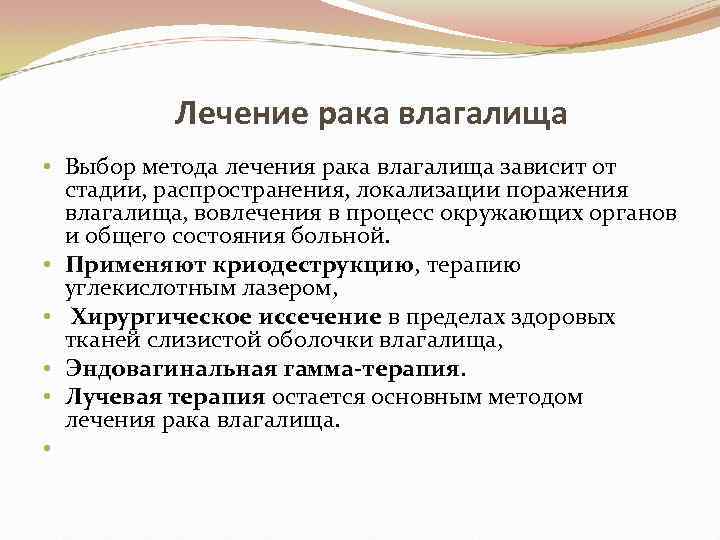 Лечение рака влагалища

• Выбор метода лечения рака влагалища зависит от стадии, распространения, локализации поражения влагалища, вовлечения в процесс окружающих органов и общего состояния больной.
• Применяют криодеструкцию, терапию углекислотным лазером,
• Хирургическое иссечение в пределах здоровых тканей слизистой оболочки влагалища,
• Эндовагинальная гамма-терапия.
• Лучевая терапия остается основным методом лечения рака влагалища.
•